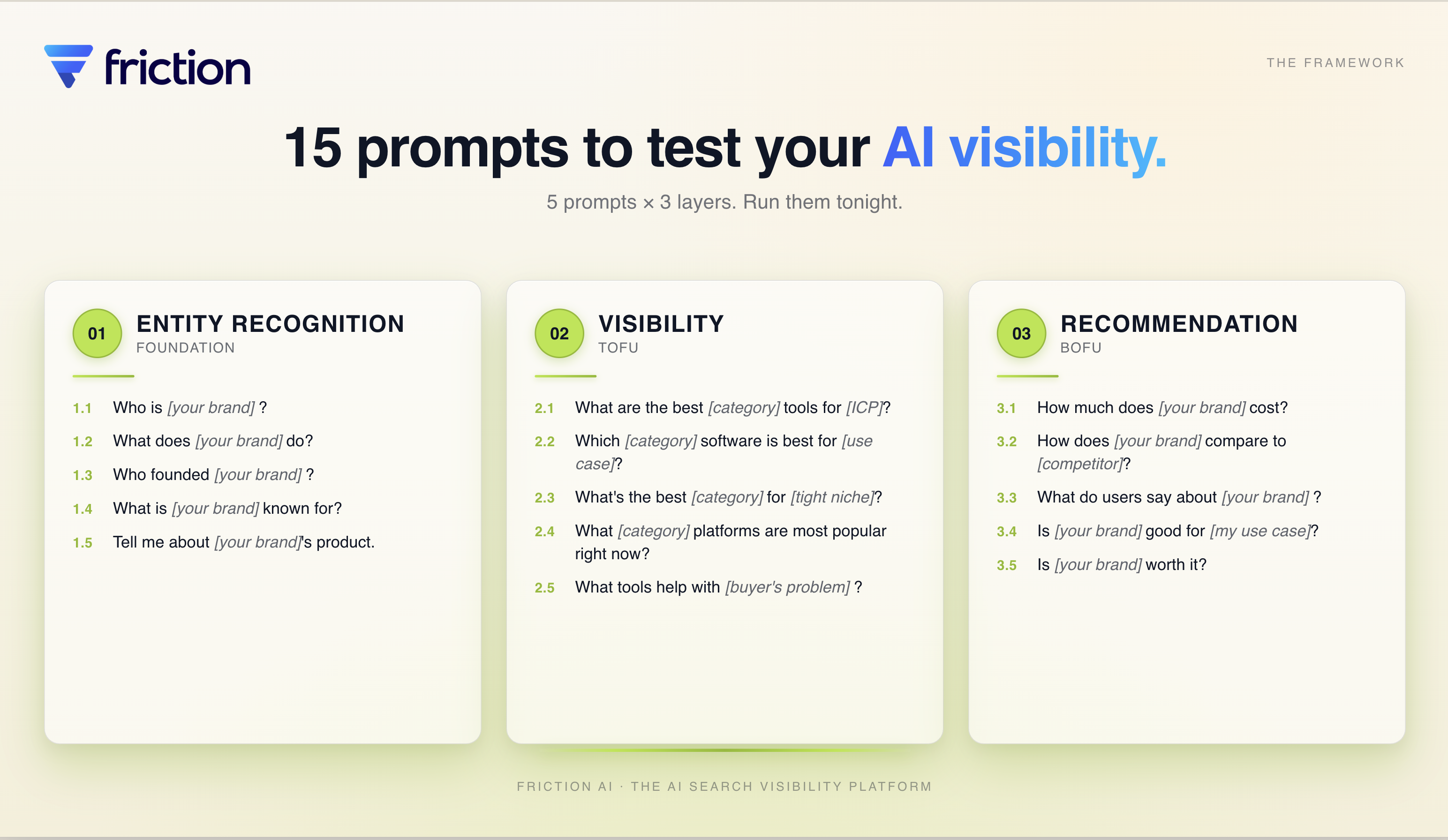 friction

THE FRAMEWORK

15 prompts to test your AI visibility.

5 prompts × 3 layers. Run them tonight.

01 ENTITY RECOGNITION
FOUNDATION

1.1 Who is [your brand] ?
1.2 What does [your brand] do?
1.3 Who founded [your brand] ?
1.4 What is [your brand] known for?
1.5 Tell me about [your brand]'s product.

02 VISIBILITY
TOFU

2.1 What are the best [category] tools for [ICP]?
2.2 Which [category] software is best for [use case]?
2.3 What's the best [category] for [tight niche]?
2.4 What [category] platforms are most popular right now?
2.5 What tools help with [buyer's problem] ?

03 RECOMMENDATION
BOFU

3.1 How much does [your brand] cost?
3.2 How does [your brand] compare to [competitor]?
3.3 What do users say about [your brand] ?
3.4 Is [your brand] good for [my use case]?
3.5 Is [your brand] worth it?

FRICTION AI · THE AI SEARCH VISIBILITY PLATFORM